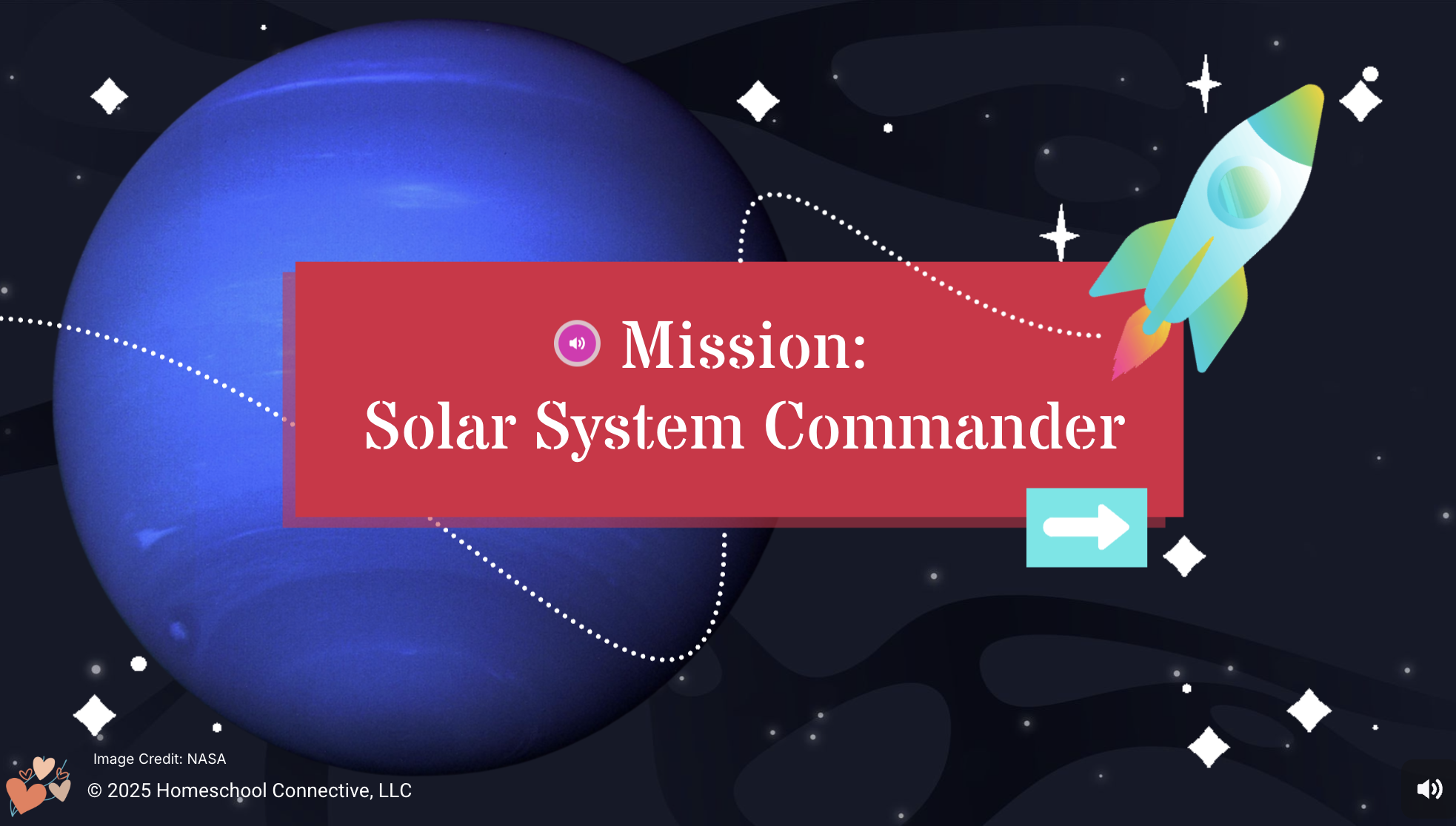 Mission:
Solar System Commander

Image Credit: NASA

© 2025 Homeschool Connective, LLC